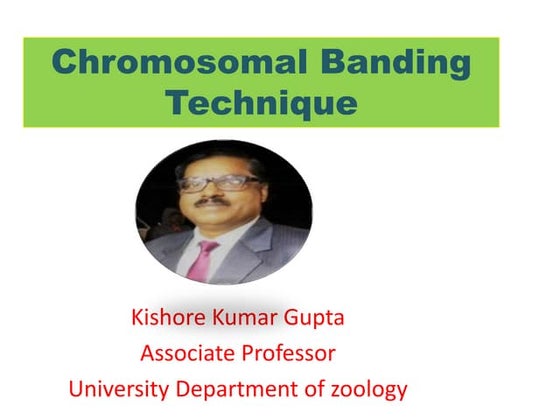 Chromosomal Banding Technique

Kishore Kumar Gupta
Associate Professor
University Department of zoology